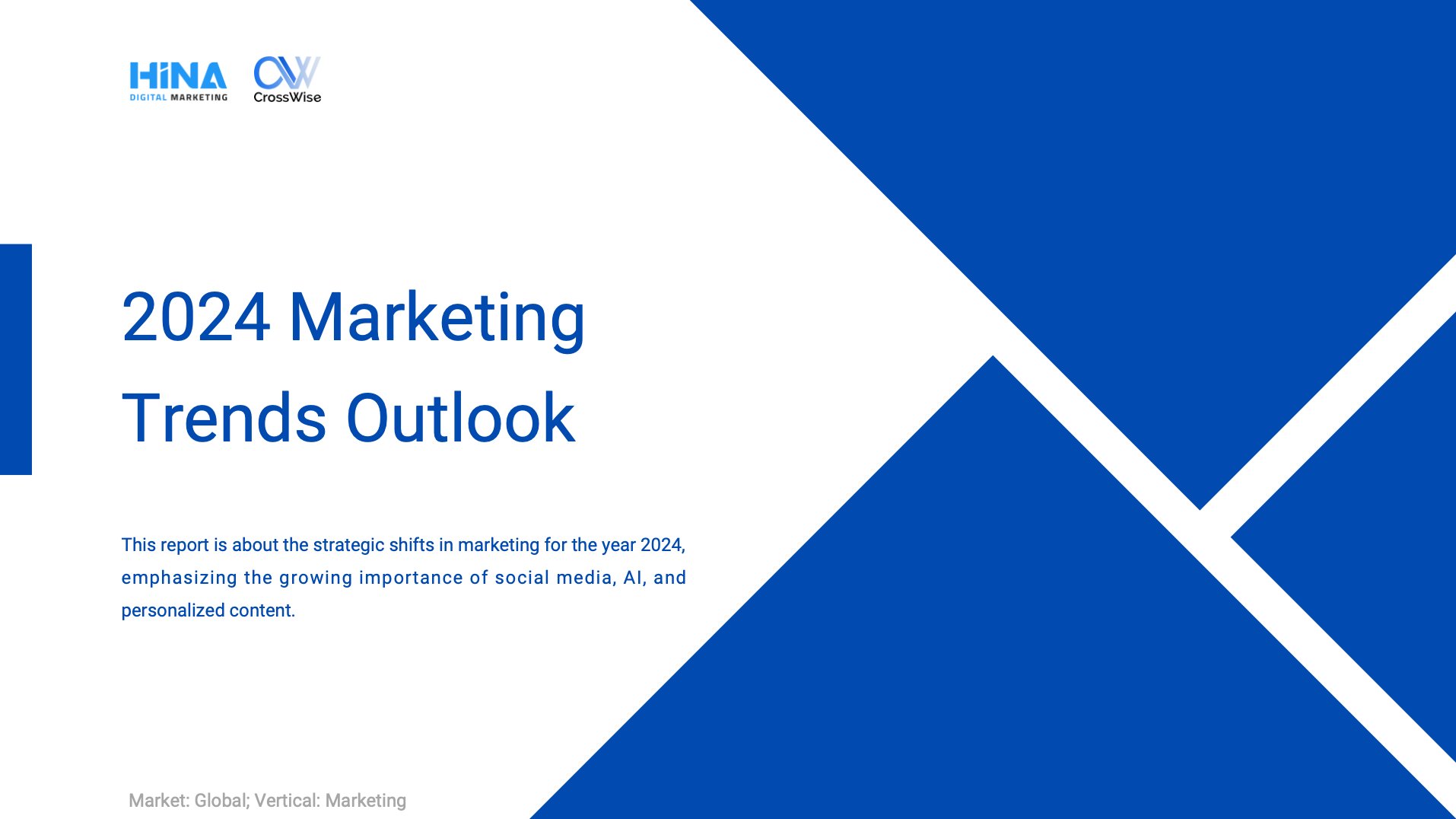 HiNA
DIGITAL MARKETING

CW
CrossWise

2024 Marketing Trends Outlook

This report is about the strategic shifts in marketing for the year 2024, emphasizing the growing importance of social media, AI, and personalized content.

Market: Global; Vertical: Marketing